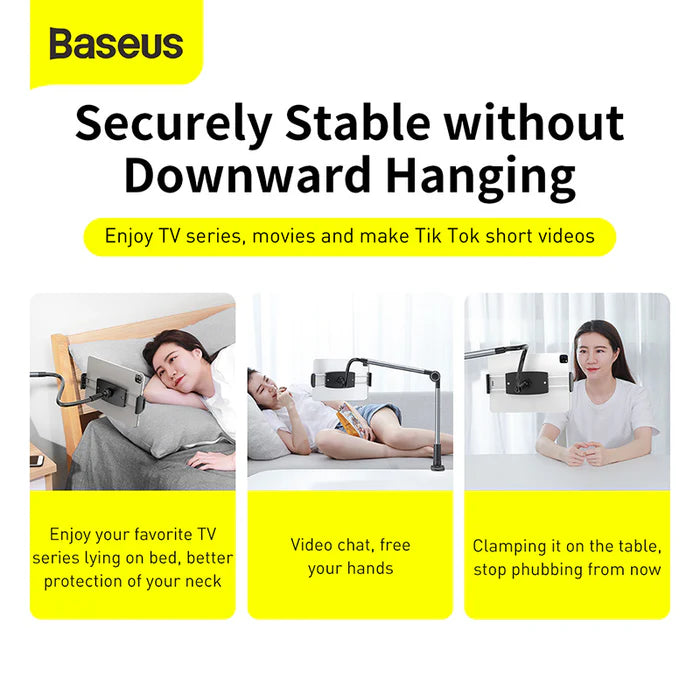 Baseus

Securely Stable without Downward Hanging

Enjoy TV series, movies and make Tik Tok short videos

Enjoy your favorite TV series lying on bed, better protection of your neck

Video chat, free your hands

Clamping it on the table, stop phubbing from now